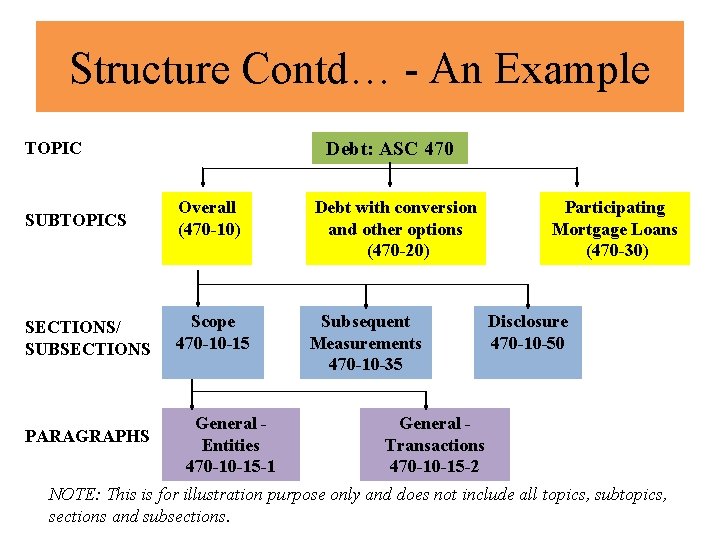 Structure Contd… - An Example

TOPIC

Debt: ASC 470

SUBTOPICS

Overall (470-10)

Debt with conversion and other options (470-20)

Participating Mortgage Loans (470-30)

SECTIONS/ SUBSECTIONS

Scope 470-10-15

Subsequent Measurements 470-10-35

Disclosure 470-10-50

PARAGRAPHS

General - Entities 470-10-15-1

General - Transactions 470-10-15-2

NOTE: This is for illustration purpose only and does not include all topics, subtopics, sections and subsections.